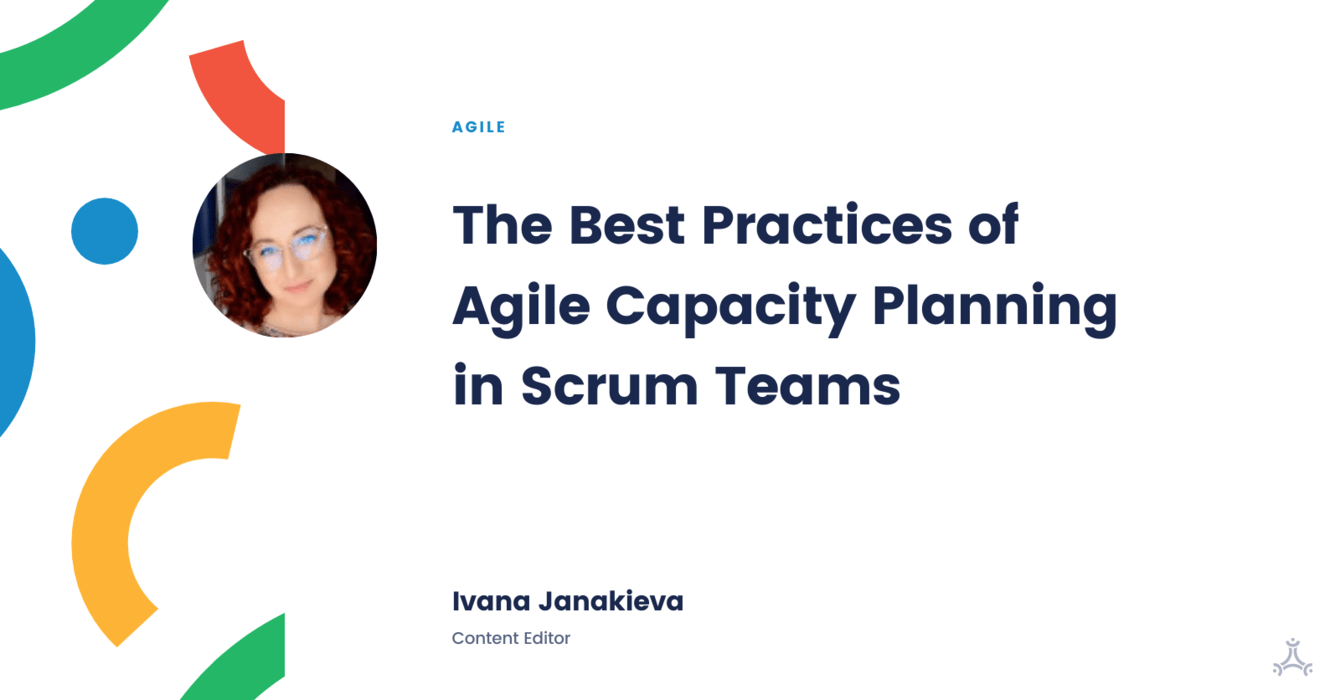 AGILE

The Best Practices of Agile Capacity Planning in Scrum Teams

Ivana Janakieva

Content Editor